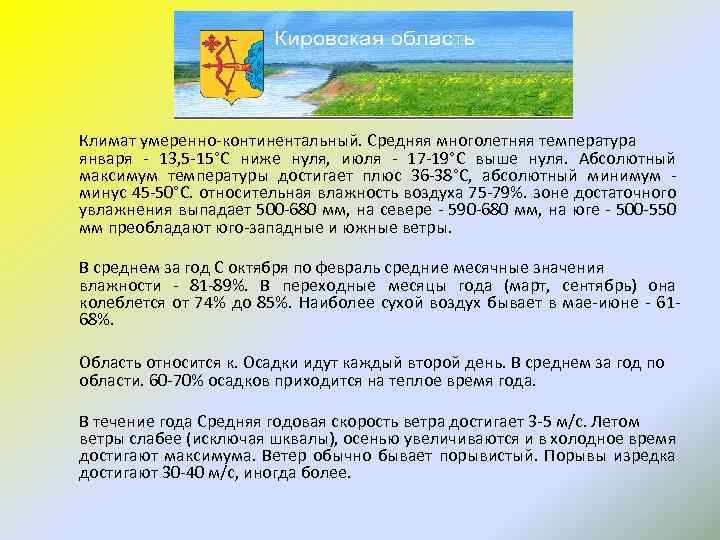 Кировская область

Климат умеренно-континентальный. Средняя многолетняя температура января - 13,5-15°С ниже нуля, июля - 17-19°С выше нуля. Абсолютный максимум температуры достигает плюс 36-38°С, абсолютный минимум - минус 45-50°С. относительная влажность воздуха 75-79%. зоне достаточного увлажнения выпадает 500-680 мм, на севере - 590-680 мм, на юге - 500-550 мм преобладают юго-западные и южные ветры.

В среднем за год С октября по февраль средние месячные значения влажности - 81-89%. В переходные месяцы года (март, сентябрь) она колеблется от 74% до 85%. Наиболее сухой воздух бывает в мае-июне - 61-68%.

Область относится к. Осадки идут каждый второй день. В среднем за год по области. 60-70% осадков приходится на теплое время года.

В течение года Средняя годовая скорость ветра достигает 3-5 м/с. Летом ветры слабее (исключая шквалы), осенью увеличиваются и в холодное время достигают максимума. Ветер обычно бывает порывистый. Порывы изредка достигают 30-40 м/с, иногда более.